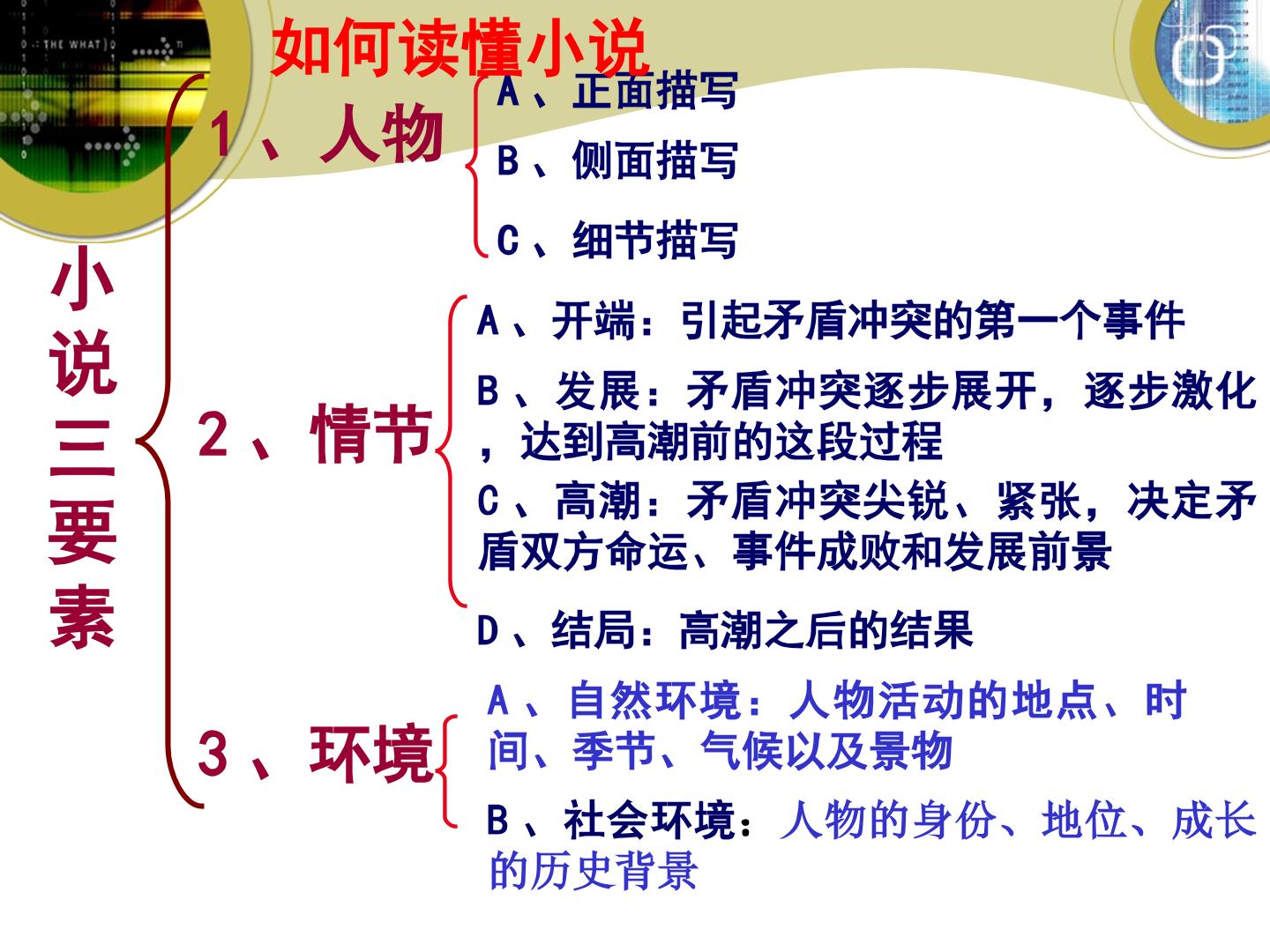 THE WHAT

如何读懂小说

小说三要素

1、人物

A、正面描写

B、侧面描写

C、细节描写

2、情节

A、开端：引起矛盾冲突的第一个事件

B、发展：矛盾冲突逐步展开，逐步激化，达到高潮前的这段过程

C、高潮：矛盾冲突尖锐、紧张，决定矛盾双方命运、事件成败和发展前景

D、结局：高潮之后的结果

3、环境

A、自然环境：人物活动的地点、时间、季节、气候以及景物

B、社会环境：人物的身份、地位、成长的历史背景